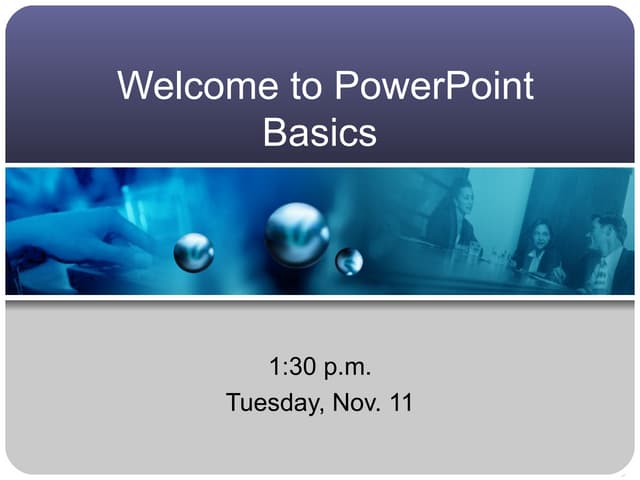 Welcome to PowerPoint Basics

1:30 p.m.
Tuesday, Nov. 11